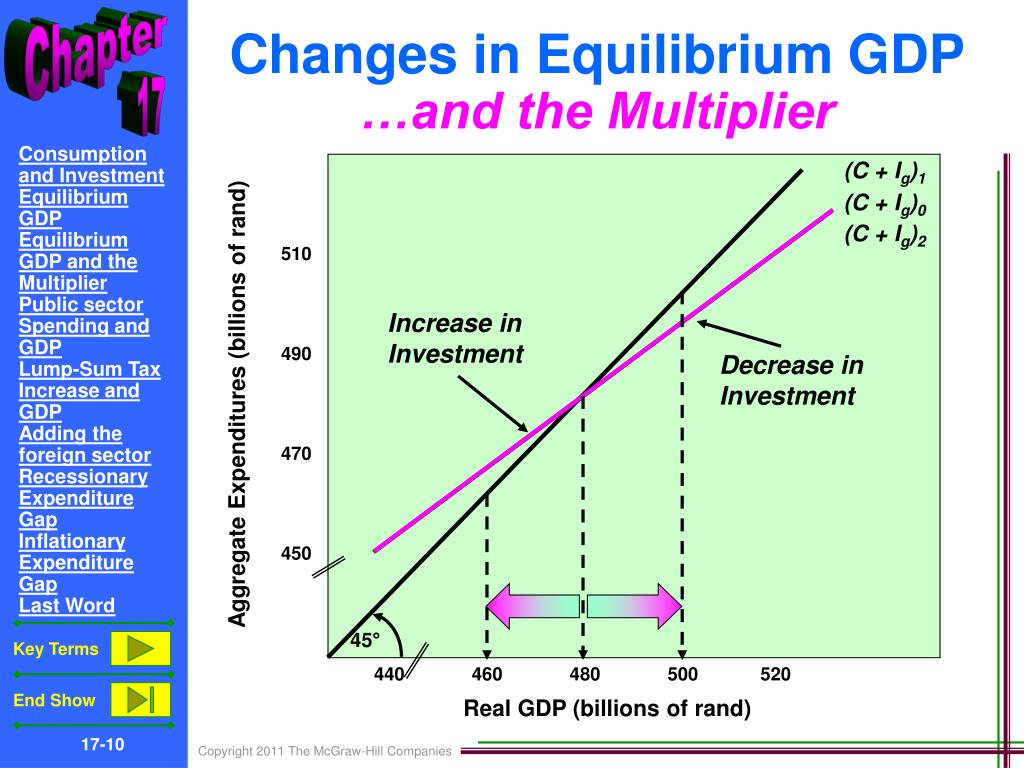 Chapter 17

Changes in Equilibrium GDP
…and the Multiplier

Consumption and Investment
Equilibrium GDP
Equilibrium GDP and the Multiplier
Public sector Spending and GDP
Lump-Sum Tax Increase and GDP
Adding the foreign sector
Recessionary Expenditure Gap
Inflationary Expenditure Gap
Last Word

Key Terms

End Show

17-10

Aggregate Expenditures (billions of rand)

510
490
470
450

$(C + I_g)_1$
$(C + I_g)_0$
$(C + I_g)_2$

Increase in Investment

Decrease in Investment

45°

440
460
480
500
520

Real GDP (billions of rand)

Copyright 2011 The McGraw-Hill Companies